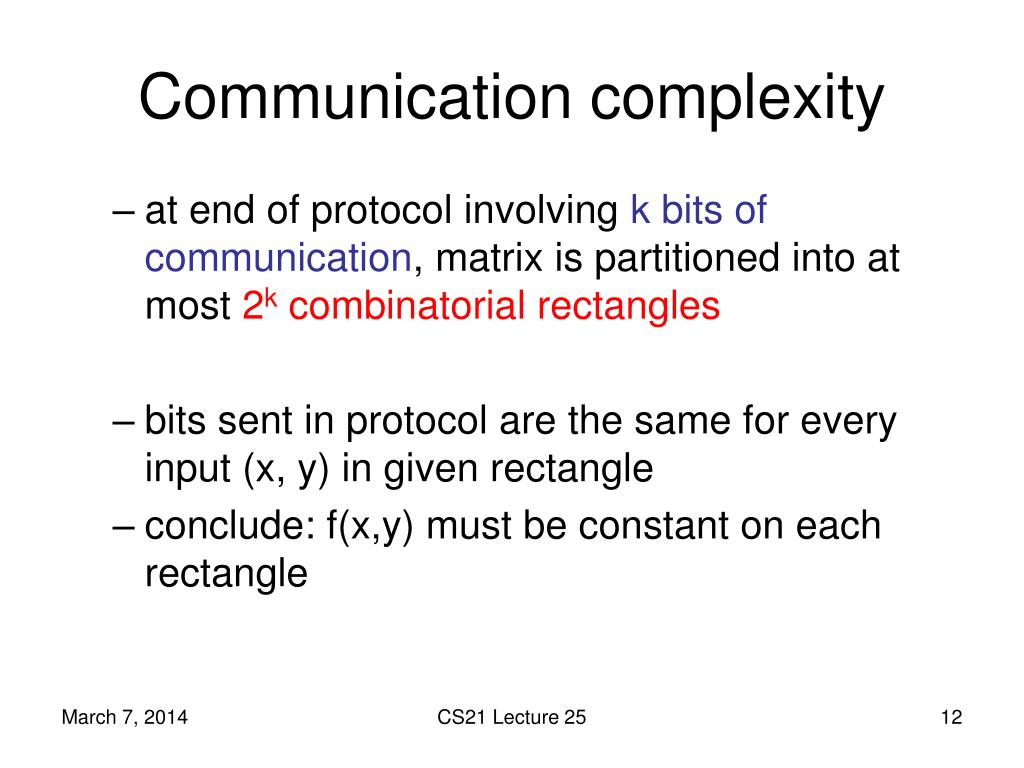 Communication complexity

– at end of protocol involving k bits of communication, matrix is partitioned into at most $2^k$ combinatorial rectangles

– bits sent in protocol are the same for every input (x, y) in given rectangle
– conclude: f(x,y) must be constant on each rectangle

March 7, 2014
CS21 Lecture 25
12